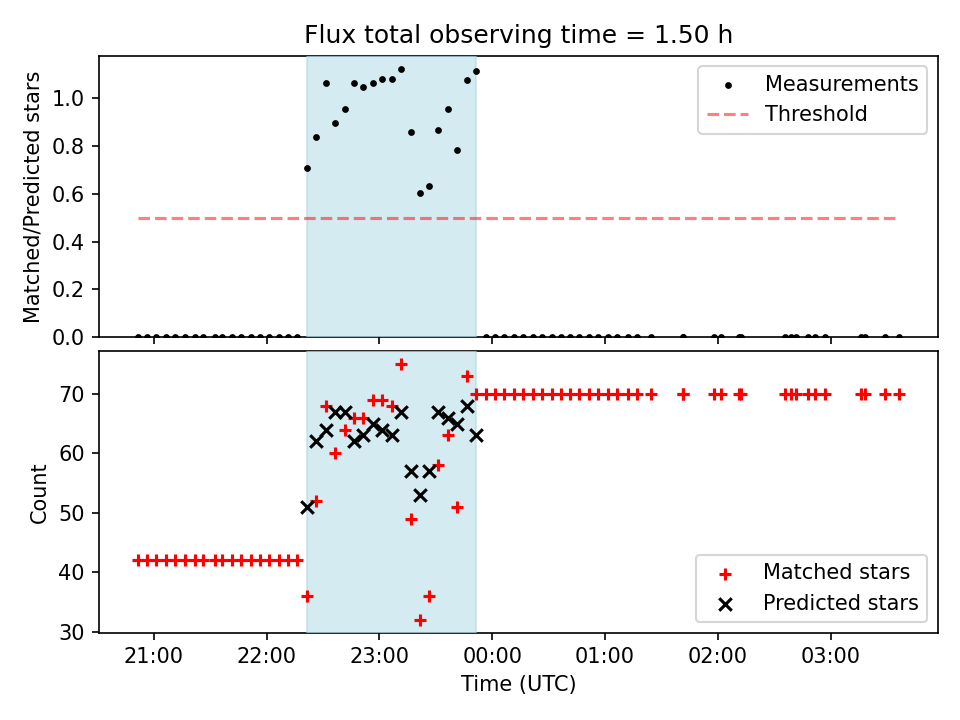 Flux total observing time = 1.50 h

Matched/Predicted stars

1.0
0.8
0.6
0.4
0.2
0.0

Measurements
Threshold

Count

70
60
50
40
30

Matched stars
Predicted stars

21:00
22:00
23:00
00:00
01:00
02:00
03:00

Time (UTC)